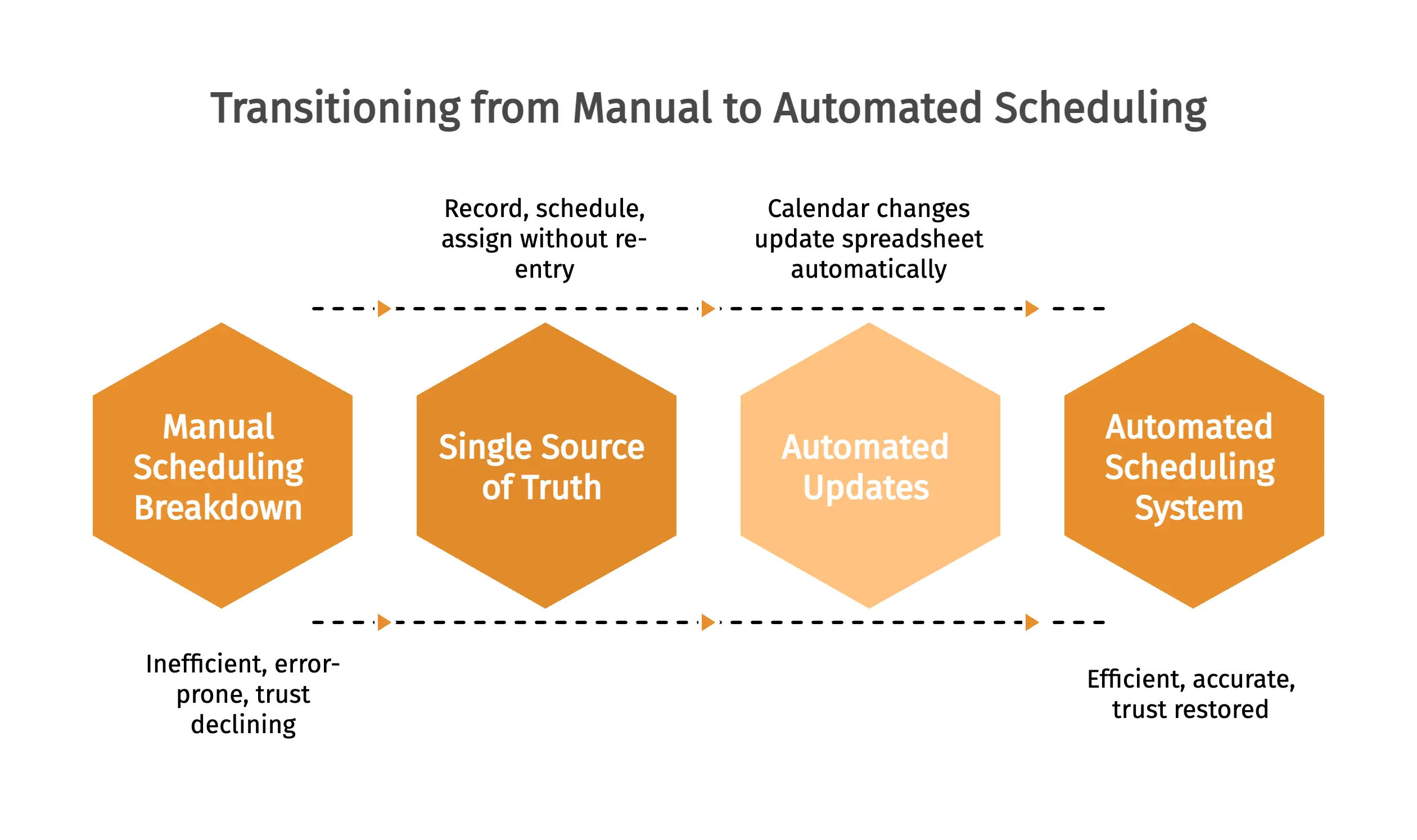 Transitioning from Manual to Automated Scheduling

Record, schedule, assign without re-entry

Calendar changes update spreadsheet automatically

Manual Scheduling Breakdown

Single Source of Truth

Automated Updates

Automated Scheduling System

Inefficient, error-prone, trust declining

Efficient, accurate, trust restored